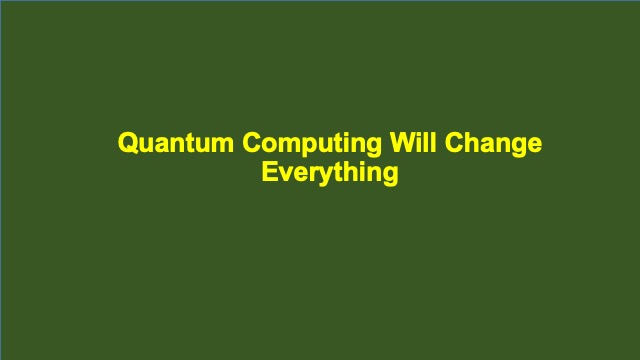 Quantum Computing Will Change Everything